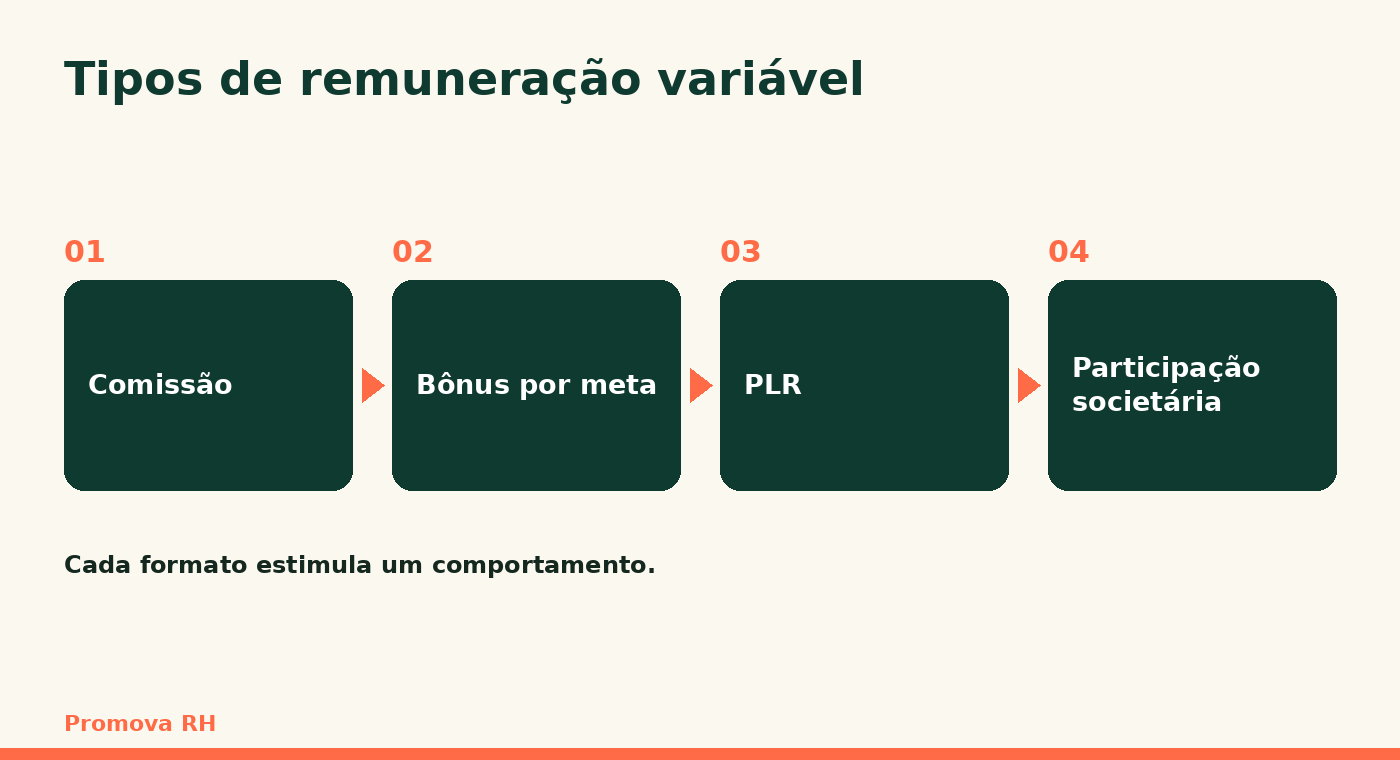 Tipos de remuneração variável

01
Comissão

02
Bônus por meta

03
PLR

04
Participação societária

Cada formato estimula um comportamento.

Promova RH